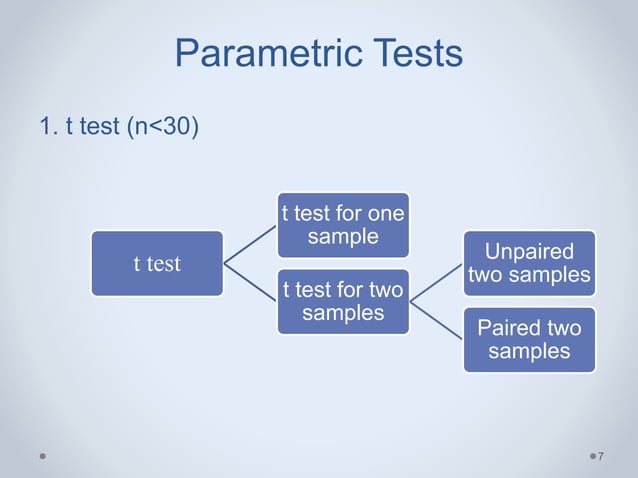 Parametric Tests

1. t test (n<30)

t test

t test for one sample

t test for two samples

Unpaired two samples

Paired two samples

7